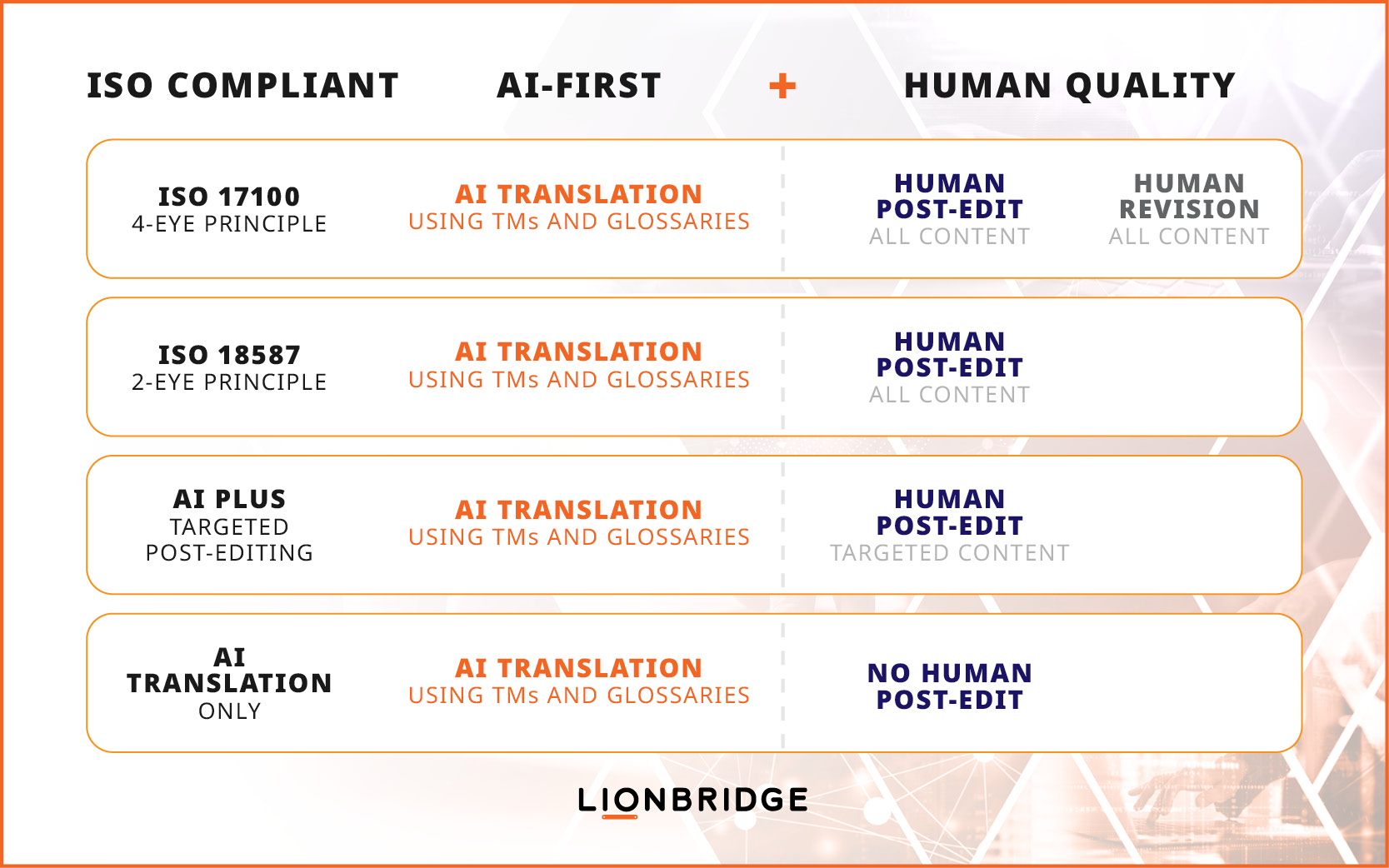 ISO COMPLIANT AI-FIRST + HUMAN QUALITY

ISO 17100
4-EYE PRINCIPLE

AI TRANSLATION
USING TMs AND GLOSSARIES

HUMAN POST-EDIT
ALL CONTENT

HUMAN REVISION
ALL CONTENT

ISO 18587
2-EYE PRINCIPLE

AI TRANSLATION
USING TMs AND GLOSSARIES

HUMAN POST-EDIT
ALL CONTENT

AI PLUS
TARGETED POST-EDITING

AI TRANSLATION
USING TMs AND GLOSSARIES

HUMAN POST-EDIT
TARGETED CONTENT

AI TRANSLATION
ONLY

AI TRANSLATION
USING TMs AND GLOSSARIES

NO HUMAN POST-EDIT

LIONBRIDGE